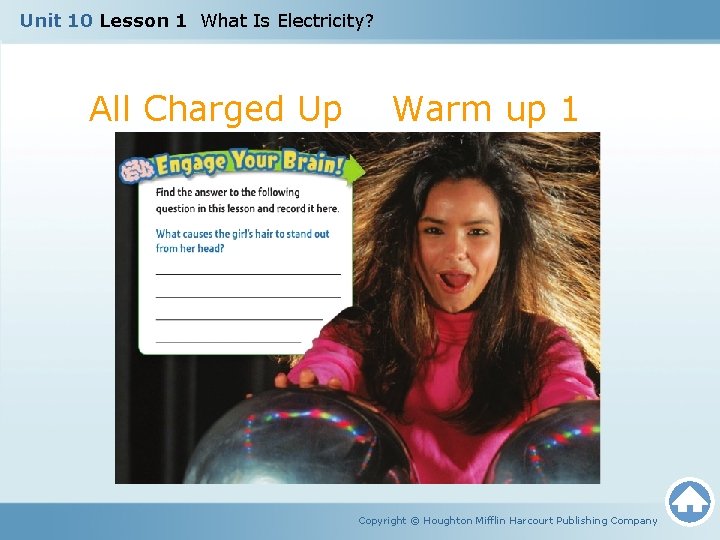 Unit 10 Lesson 1 What Is Electricity?

All Charged Up Warm up 1

Engage Your Brain!

Find the answer to the following question in this lesson and record it here.

What causes the girl's hair to stand out from her head?

Copyright © Houghton Mifflin Harcourt Publishing Company